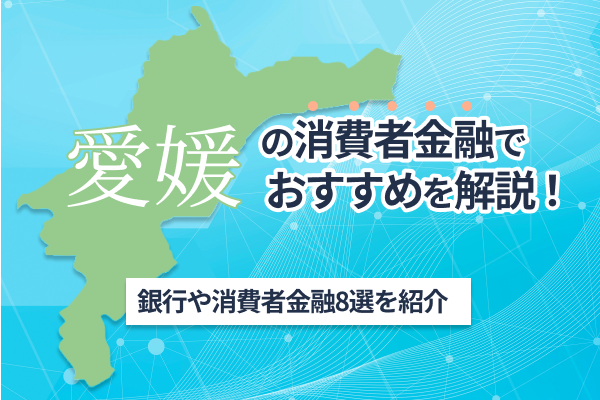 愛媛の消費者金融でおすすめを解説！

銀行や消費者金融8選を紹介